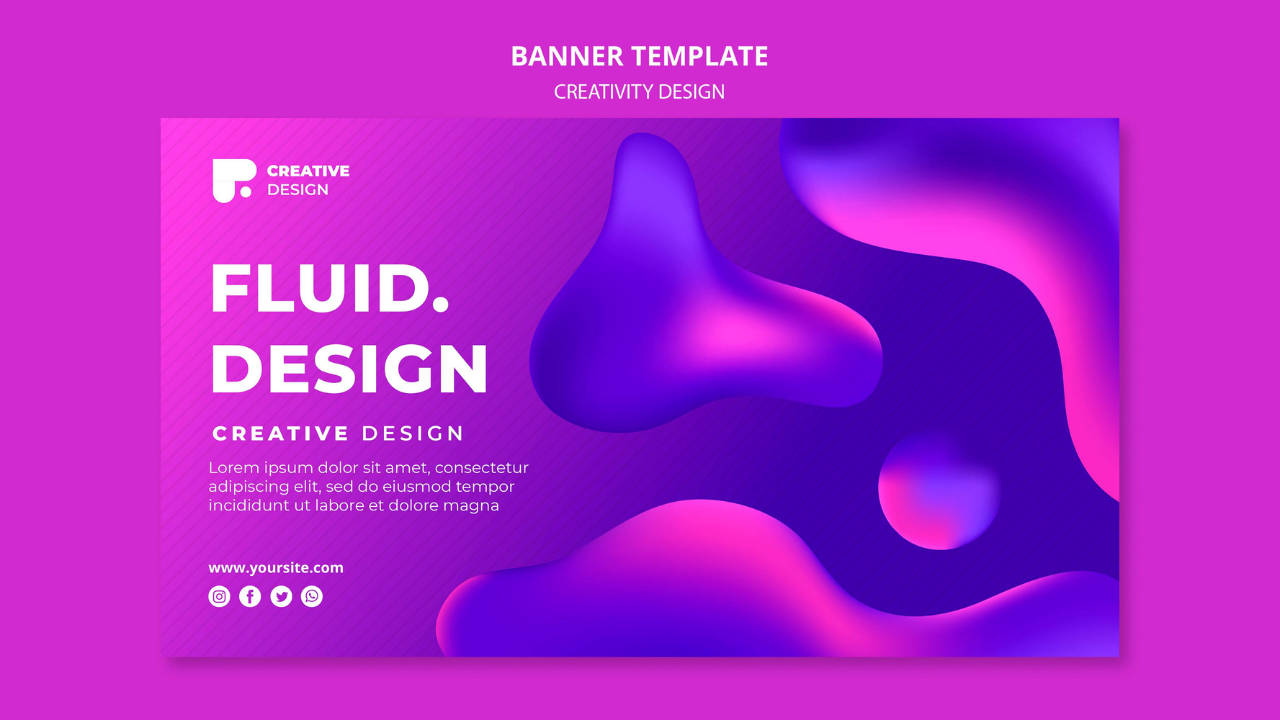 BANNER TEMPLATE
CREATIVITY DESIGN

CREATIVE
DESIGN

FLUID.
DESIGN

CREATIVE DESIGN

Lorem ipsum dolor sit amet, consectetur adipiscing elit, sed do eiusmod tempor incididunt ut labore et dolore magna

www.yoursite.com